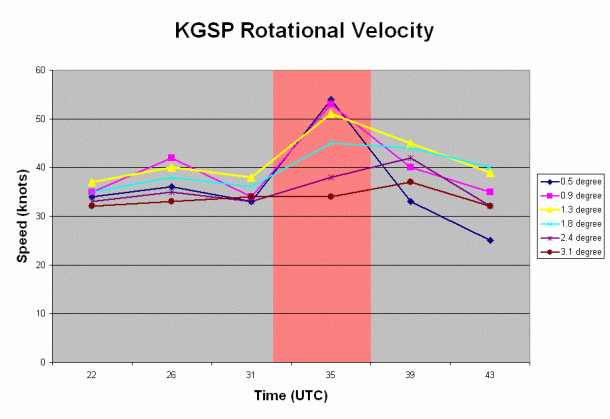 KGSP Rotational Velocity

Speed (knots)

60
50
40
30
20
10
0

22
26
31
35
39
43

Time (UTC)

0.5 degree
0.9 degree
1.3 degree
1.8 degree
2.4 degree
3.1 degree